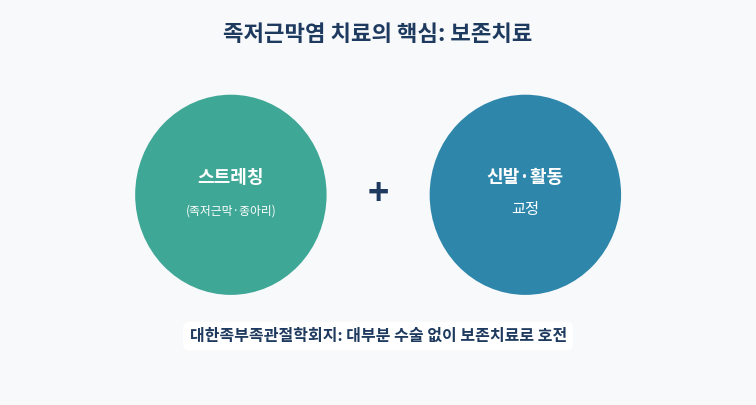 족저근막염 치료의 핵심: 보존치료

스트레칭

(족저근막·종아리)

+

신발·활동

교정

대한족부족관절학회지: 대부분 수술 없이 보존치료로 호전